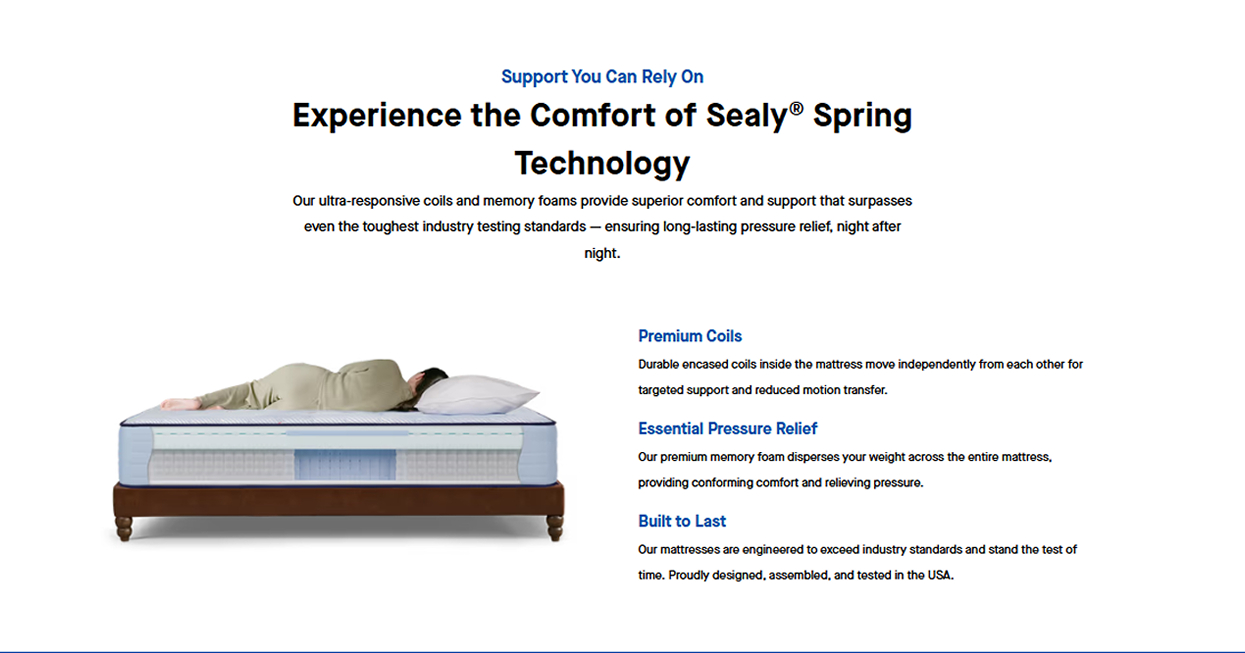 Support You Can Rely On

Experience the Comfort of Sealy® Spring Technology

Our ultra-responsive coils and memory foams provide superior comfort and support that surpasses even the toughest industry testing standards — ensuring long-lasting pressure relief, night after night.

Premium Coils

Durable encased coils inside the mattress move independently from each other for targeted support and reduced motion transfer.

Essential Pressure Relief

Our premium memory foam disperses your weight across the entire mattress, providing conforming comfort and relieving pressure.

Built to Last

Our mattresses are engineered to exceed industry standards and stand the test of time. Proudly designed, assembled, and tested in the USA.